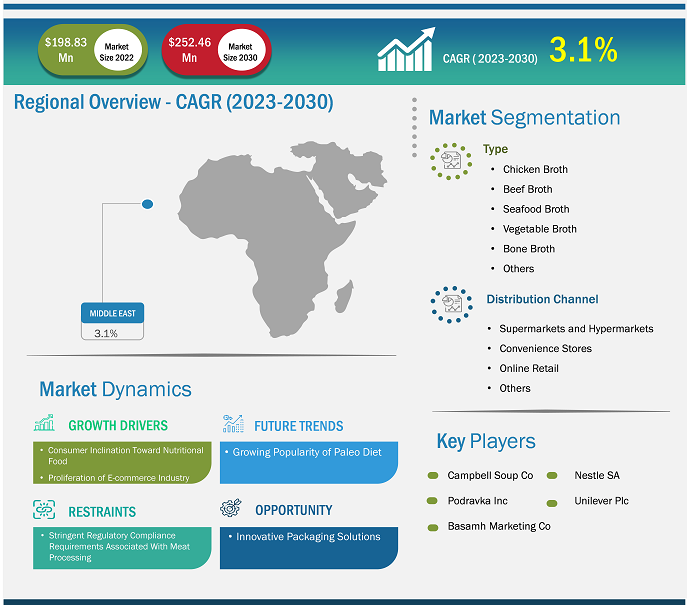 $198.83 Mn Market Size 2022

$252.46 Mn Market Size 2030

CAGR ( 2023-2030) 3.1%

Regional Overview - CAGR (2023-2030)

MIDDLE EAST
3.1%

Market Segmentation

Type
- Chicken Broth
- Beef Broth
- Seafood Broth
- Vegetable Broth
- Bone Broth
- Others

Distribution Channel
- Supermarkets and Hypermarkets
- Convenience Stores
- Online Retail
- Others

Market Dynamics

GROWTH DRIVERS
- Consumer Inclination Toward Nutritional Food
- Proliferation of E-commerce Industry

FUTURE TRENDS
- Growing Popularity of Paleo Diet

RESTRAINTS
- Stringent Regulatory Compliance Requirements Associated With Meat Processing

OPPORTUNITY
- Innovative Packaging Solutions

Key Players

Campbell Soup Co
Nestle SA
Podravka Inc
Unilever Plc
Basamh Marketing Co